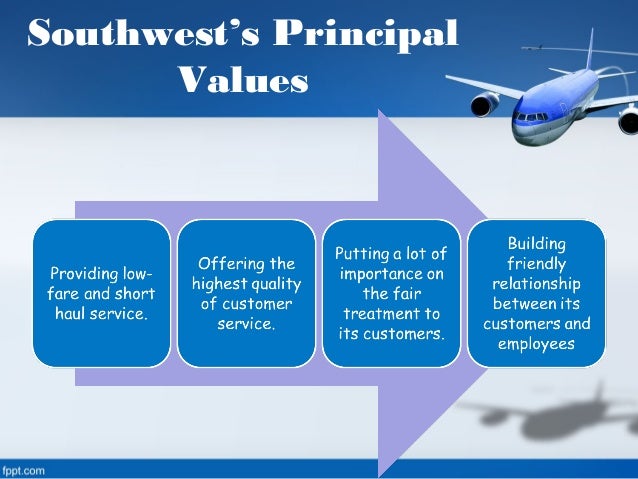 Southwest's Principal Values

Providing low-fare and short haul service.

Offering the highest quality of customer service.

Putting a lot of importance on the fair treatment to its customers.

Building friendly relationship between its customers and employees

fppt.com